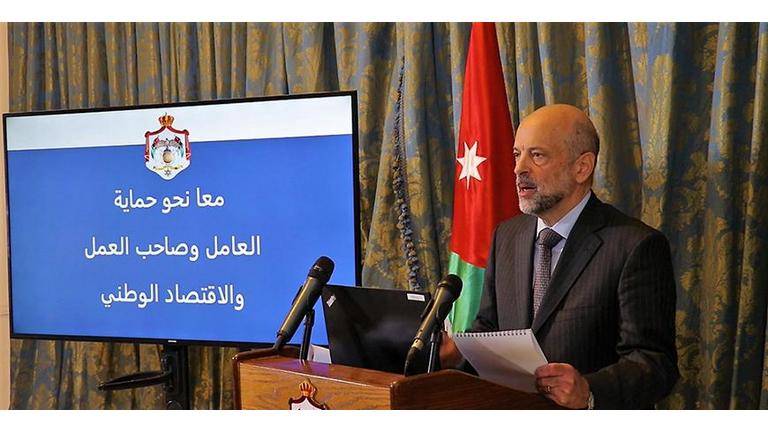 معا نحو حماية

العامل وصاحب العمل

والاقتصاد الوطني